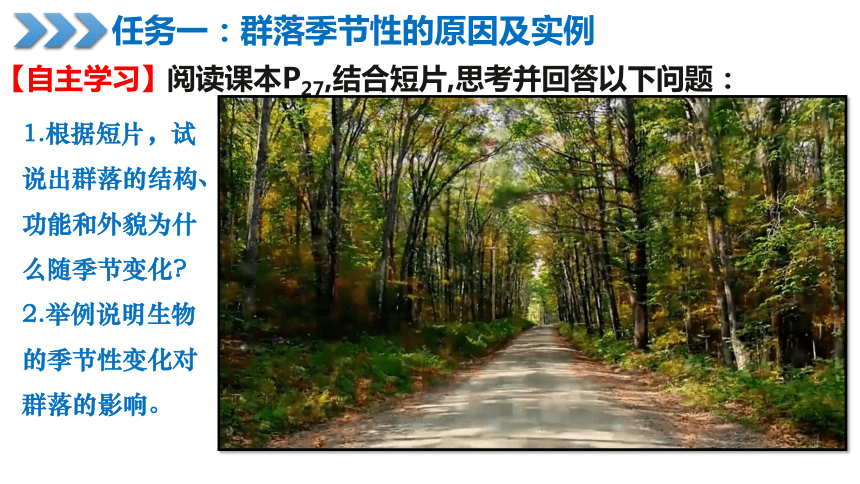 任务一：群落季节性的原因及实例

【自主学习】阅读课本$P_{27}$,结合短片,思考并回答以下问题：

1.根据短片，试说出群落的结构、功能和外貌为什么随季节变化?

2.举例说明生物的季节性变化对群落的影响。